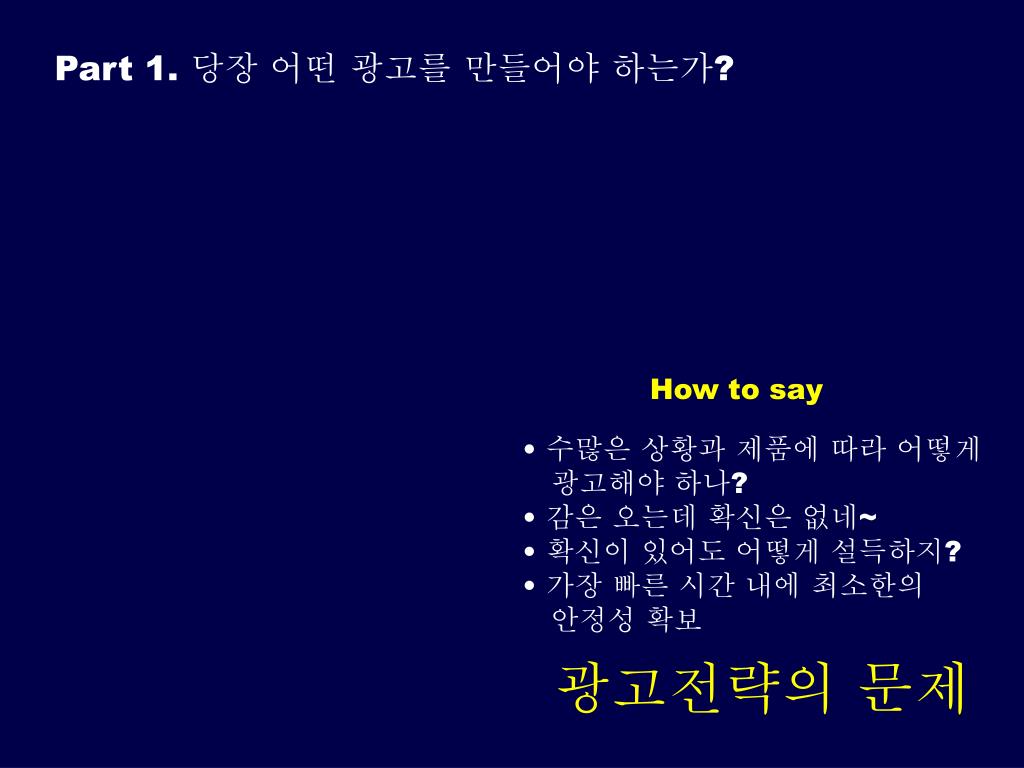 Part 1. 당장 어떤 광고를 만들어야 하는가?

How to say

• 수많은 상황과 제품에 따라 어떻게 광고해야 하나?
• 감은 오는데 확신은 없네~
• 확신이 있어도 어떻게 설득하지?
• 가장 빠른 시간 내에 최소한의 안정성 확보

광고전략의 문제